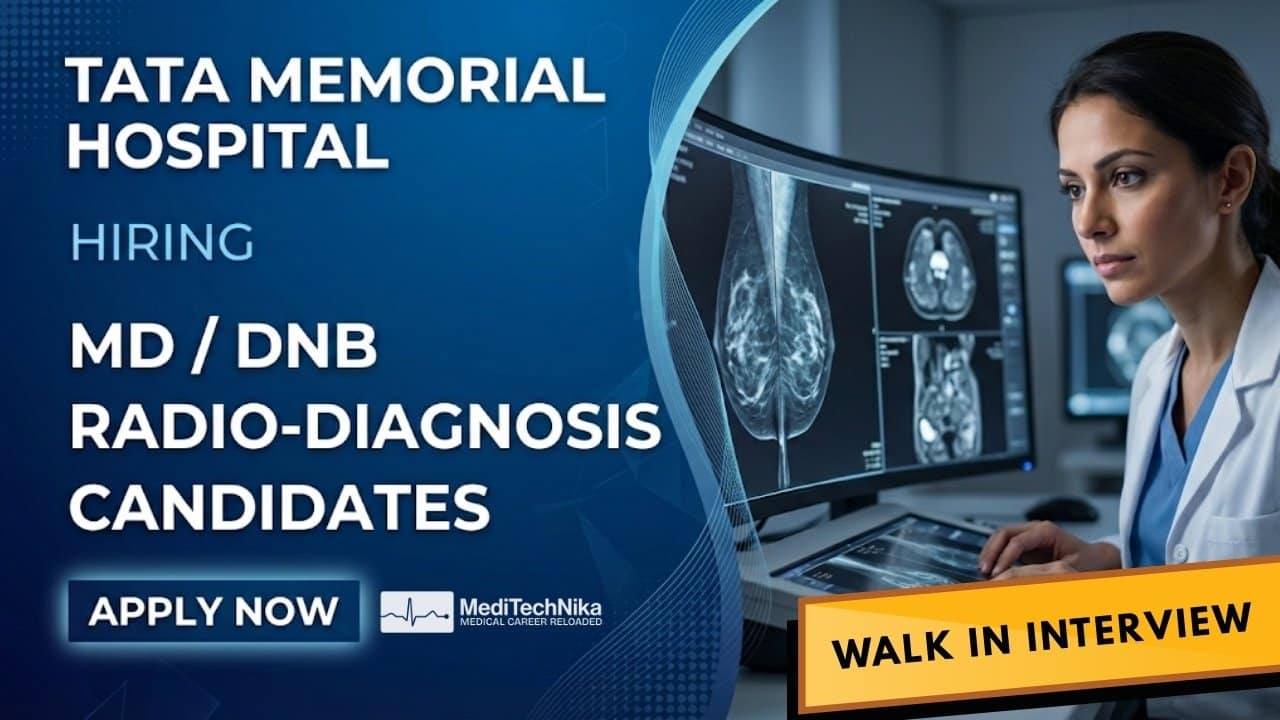 TATA MEMORIAL HOSPITAL

HIRING

MD / DNB RADIO-DIAGNOSIS CANDIDATES

APPLY NOW

MediTechNika
MEDICAL CAREER RELOADED

WALK IN INTERVIEW